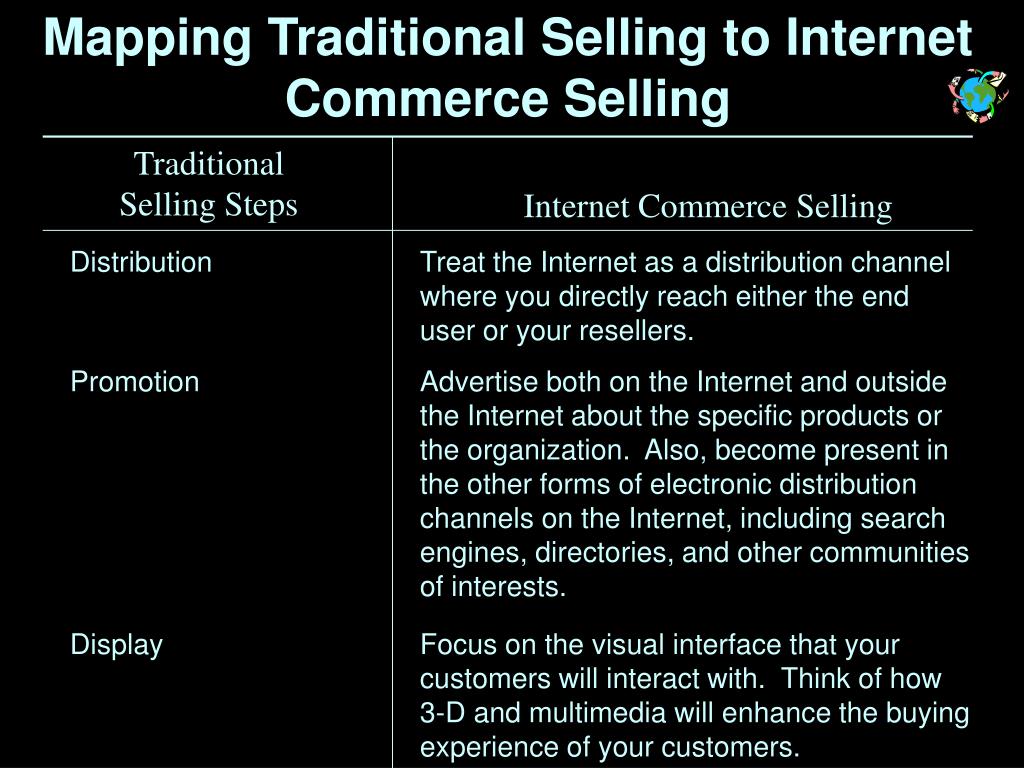 Mapping Traditional Selling to Internet Commerce Selling

| Traditional Selling Steps | Internet Commerce Selling |
|---|---|
| Distribution | Treat the Internet as a distribution channel where you directly reach either the end user or your resellers. |
| Promotion | Advertise both on the Internet and outside the Internet about the specific products or the organization.  Also, become present in the other forms of electronic distribution channels on the Internet, including search engines, directories, and other communities of interests. |
| Display | Focus on the visual interface that your customers will interact with.  Think of how 3-D and multimedia will enhance the buying experience of your customers. |